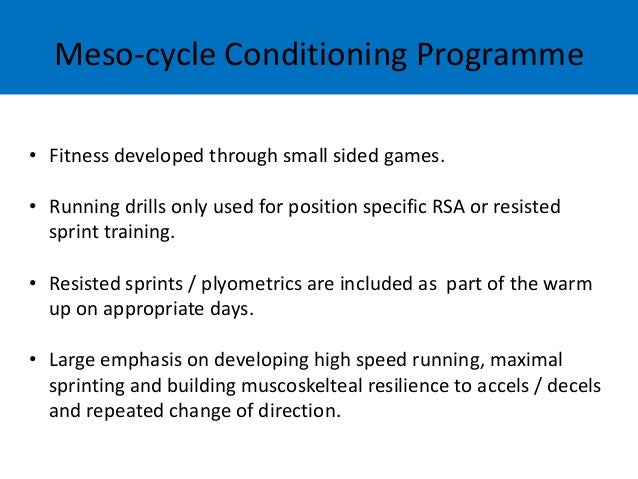 Meso-cycle Conditioning Programme

• Fitness developed through small sided games.

• Running drills only used for position specific RSA or resisted sprint training.

• Resisted sprints / plyometrics are included as part of the warm up on appropriate days.

• Large emphasis on developing high speed running, maximal sprinting and building muscoskelteal resilience to accels / decels and repeated change of direction.